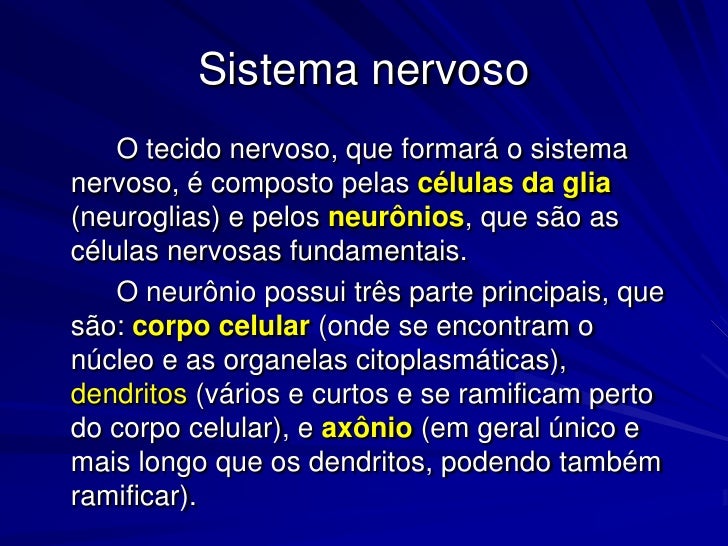 Sistema nervoso

O tecido nervoso, que formará o sistema nervoso, é composto pelas células da glia (neuroglias) e pelos neurônios, que são as células nervosas fundamentais.

O neurônio possui três parte principais, que são: corpo celular (onde se encontram o núcleo e as organelas citoplasmáticas), dendritos (vários e curtos e se ramificam perto do corpo celular), e axônio (em geral único e mais longo que os dendritos, podendo também ramificar).